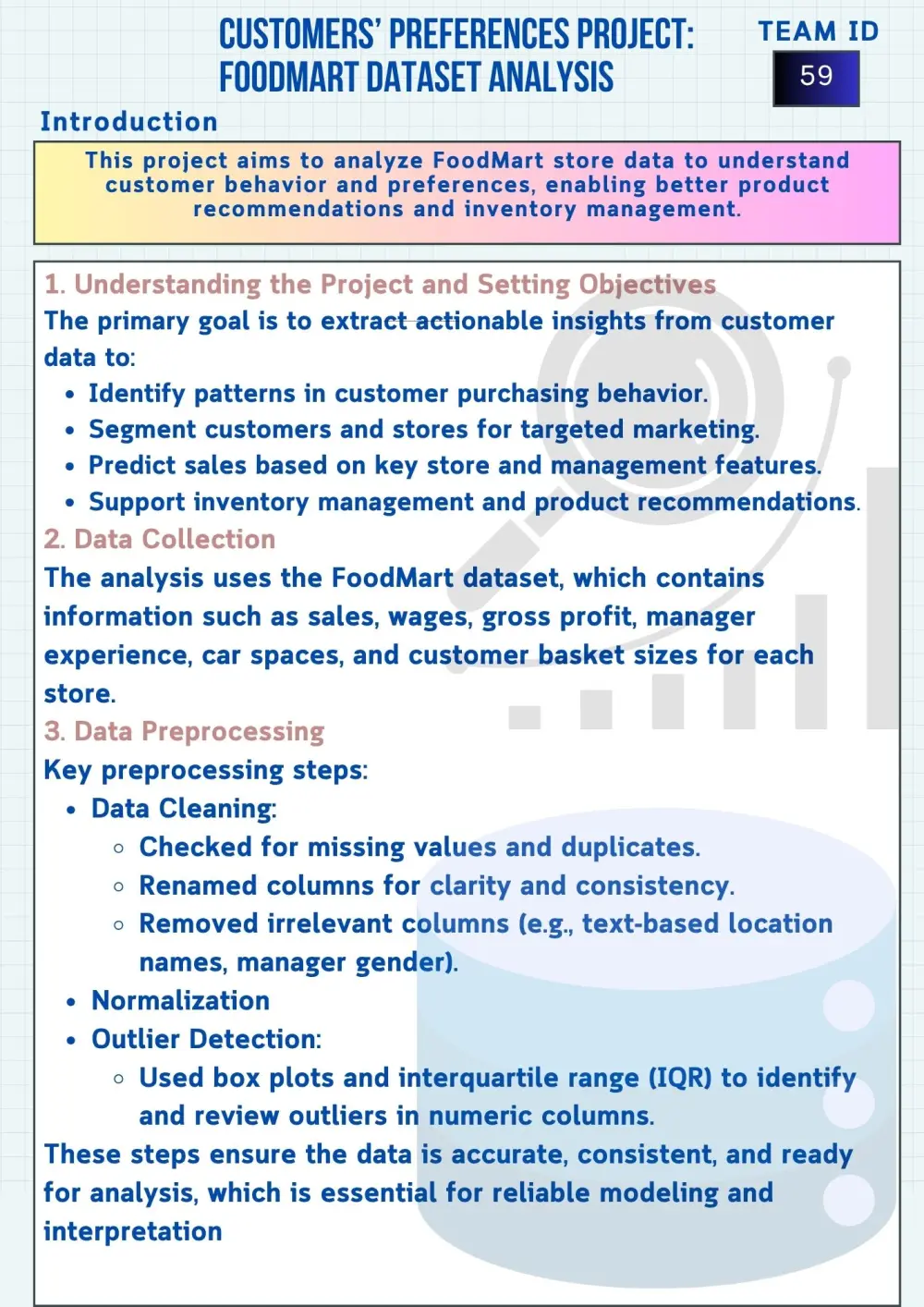 CUSTOMERS' PREFERENCES PROJECT: FOODMART DATASET ANALYSIS

TEAM ID

59

Introduction

This project aims to analyze FoodMart store data to understand customer behavior and preferences, enabling better product recommendations and inventory management.

1. Understanding the Project and Setting Objectives

The primary goal is to extract actionable insights from customer data to:

- Identify patterns in customer purchasing behavior.
- Segment customers and stores for targeted marketing.
- Predict sales based on key store and management features.
- Support inventory management and product recommendations.

2. Data Collection

The analysis uses the FoodMart dataset, which contains information such as sales, wages, gross profit, manager experience, car spaces, and customer basket sizes for each store.

3. Data Preprocessing

Key preprocessing steps:

- Data Cleaning:
  - Checked for missing values and duplicates.
  - Renamed columns for clarity and consistency.
  - Removed irrelevant columns (e.g., text-based location names, manager gender).
- Normalization
- Outlier Detection:
  - Used box plots and interquartile range (IQR) to identify and review outliers in numeric columns.

These steps ensure the data is accurate, consistent, and ready for analysis, which is essential for reliable modeling and interpretation